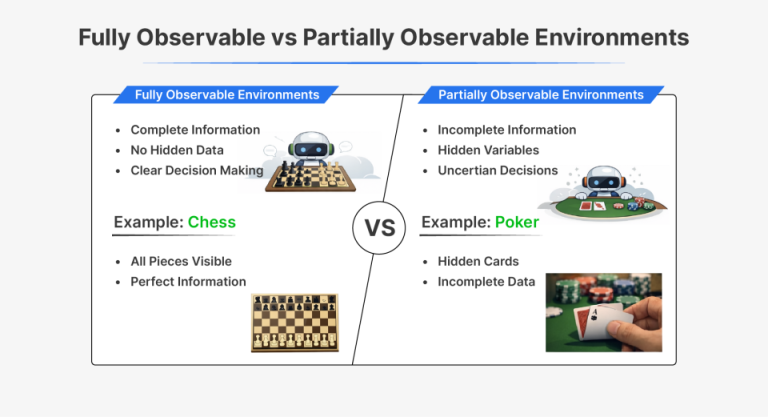 Fully Observable vs Partially Observable Environments

Fully Observable Environments

- Complete Information
- No Hidden Data
- Clear Decision Making

Example: Chess

- All Pieces Visible
- Perfect Information

VS

Partially Observable Environments

- Incomplete Information
- Hidden Variables
- Uncertian Decisions

Example: Poker

- Hidden Cards
- Incomplete Data